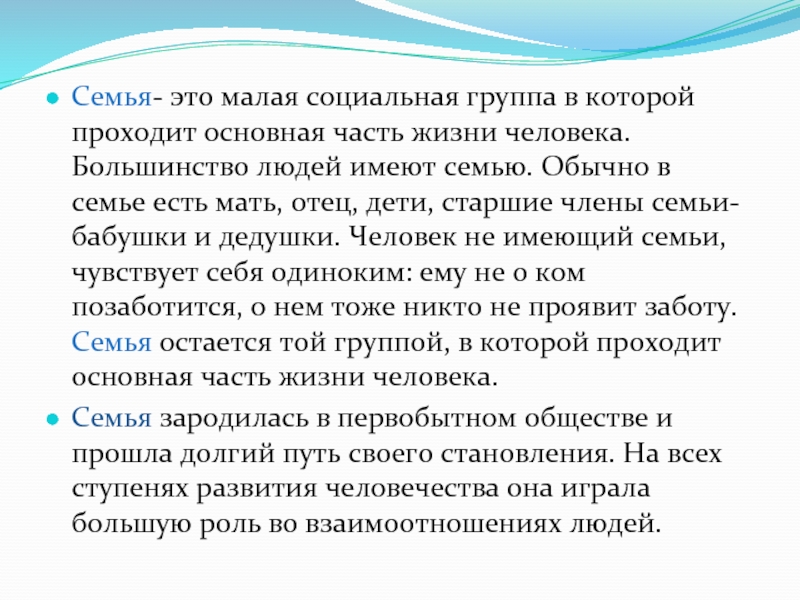 Семья- это малая социальная группа в которой проходит основная часть жизни человека. Большинство людей имеют семью. Обычно в семье есть мать, отец, дети, старшие члены семьи- бабушки и дедушки. Человек не имеющий семьи, чувствует себя одиноким: ему не о ком позаботится, о нем тоже никто не проявит заботу. Семья остается той группой, в которой проходит основная часть жизни человека.

Семья зародилась в первобытном обществе и прошла долгий путь своего становления. На всех ступенях развития человечества она играла большую роль во взаимоотношениях людей.